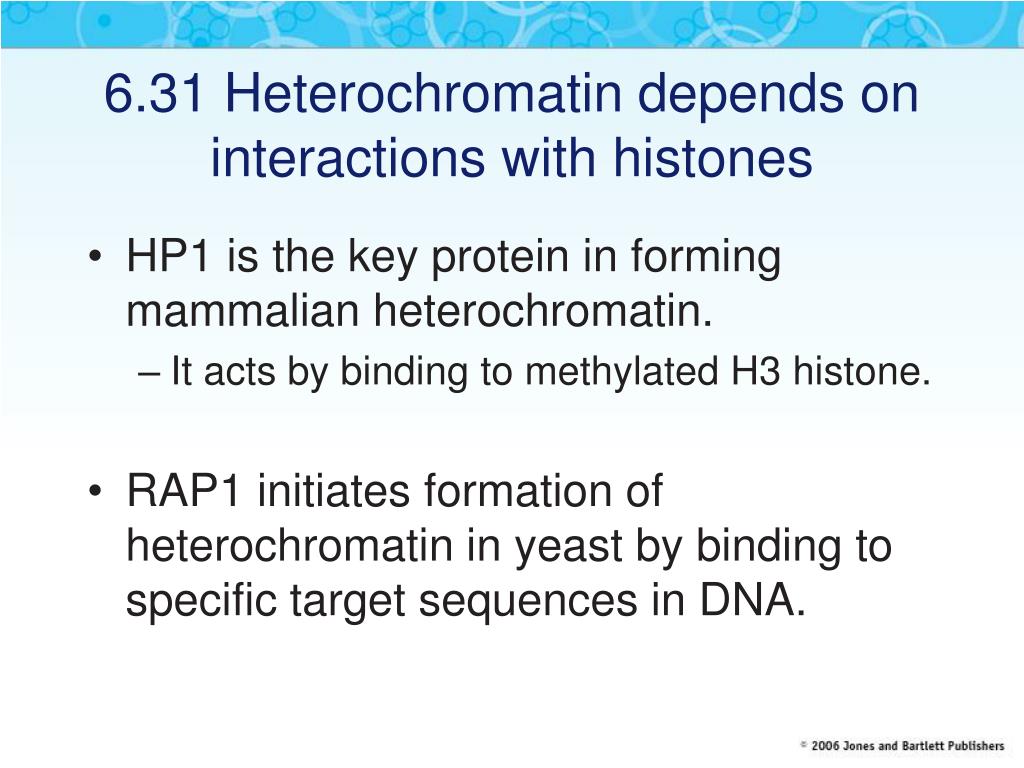 6.31 Heterochromatin depends on interactions with histones

• HP1 is the key protein in forming mammalian heterochromatin.
– It acts by binding to methylated H3 histone.

• RAP1 initiates formation of heterochromatin in yeast by binding to specific target sequences in DNA.

© 2006 Jones and Bartlett Publishers